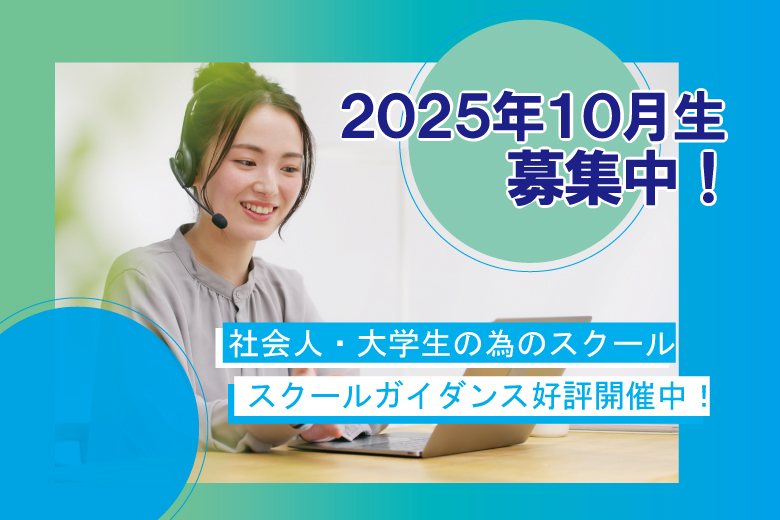 2025年10月生
募集中！

社会人・大学生の為のスクール

スクールガイダンス好評開催中！